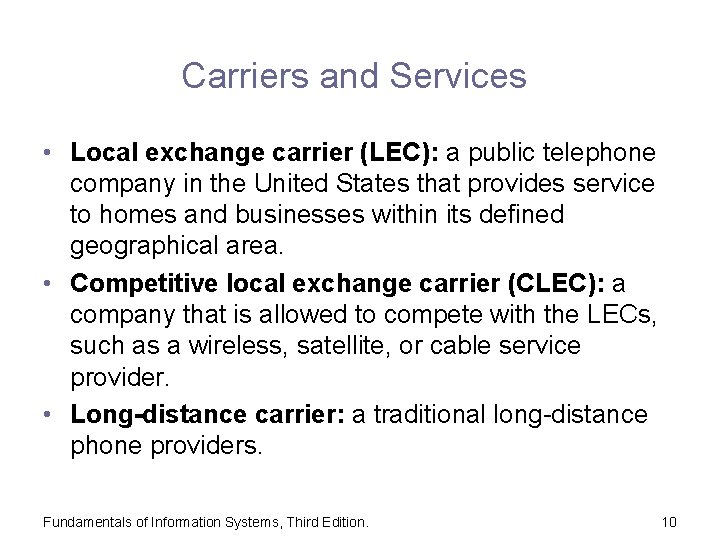 Carriers and Services

• Local exchange carrier (LEC): a public telephone company in the United States that provides service to homes and businesses within its defined geographical area.

• Competitive local exchange carrier (CLEC): a company that is allowed to compete with the LECs, such as a wireless, satellite, or cable service provider.

• Long-distance carrier: a traditional long-distance phone providers.

Fundamentals of Information Systems, Third Edition.

10